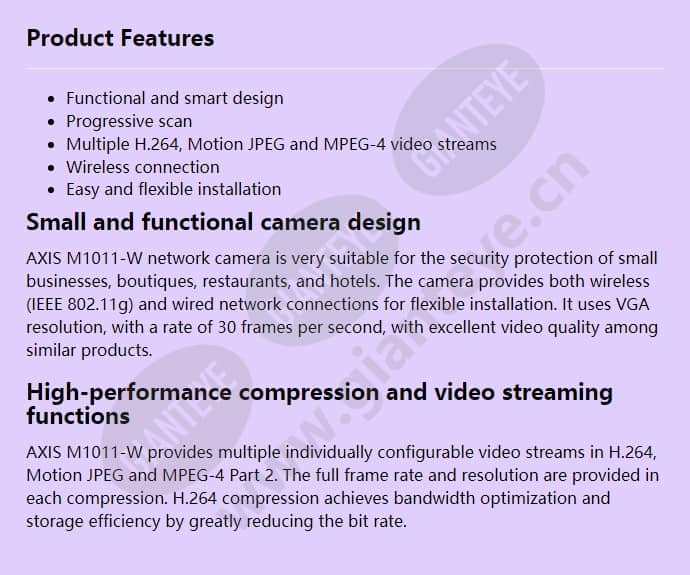 Product Features

- Functional and smart design
- Progressive scan
- Multiple H.264, Motion JPEG and MPEG-4 video streams
- Wireless connection
- Easy and flexible installation

Small and functional camera design

AXIS M1011-W network camera is very suitable for the security protection of small businesses, boutiques, restaurants, and hotels. The camera provides both wireless (IEEE 802.11g) and wired network connections for flexible installation. It uses VGA resolution, with a rate of 30 frames per second, with excellent video quality among similar products.

High-performance compression and video streaming functions

AXIS M1011-W provides multiple individually configurable video streams in H.264, Motion JPEG and MPEG-4 Part 2. The full frame rate and resolution are provided in each compression. H.264 compression achieves bandwidth optimization and storage efficiency by greatly reducing the bit rate.

GIANTEYE
GIANTEYE
GIANTEYE
www.gianteye.cn